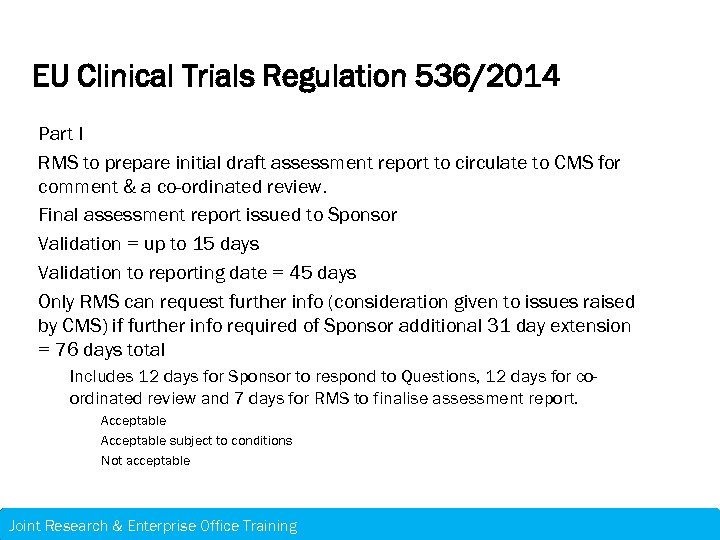 EU Clinical Trials Regulation 536/2014

Part I

RMS to prepare initial draft assessment report to circulate to CMS for comment & a co-ordinated review.

Final assessment report issued to Sponsor

Validation = up to 15 days

Validation to reporting date = 45 days

Only RMS can request further info (consideration given to issues raised by CMS) if further info required of Sponsor additional 31 day extension = 76 days total

Includes 12 days for Sponsor to respond to Questions, 12 days for co-ordinated review and 7 days for RMS to finalise assessment report.

Acceptable

Acceptable subject to conditions

Not acceptable

Joint Research & Enterprise Office Training